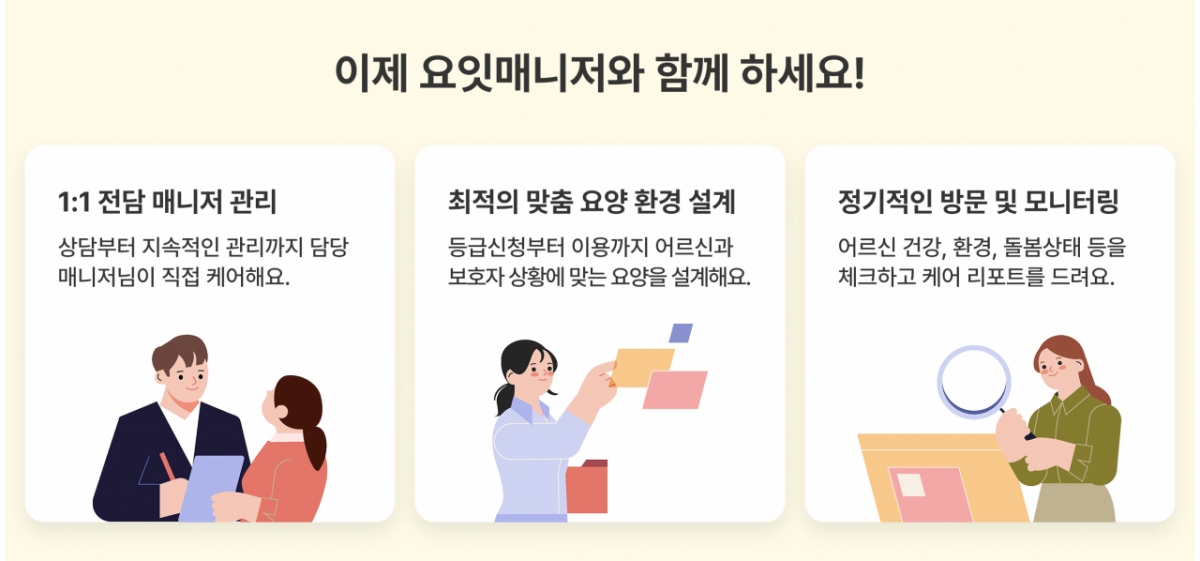 이제 요잇매니저와 함께 하세요!

1:1 전담 매니저 관리

상담부터 지속적인 관리까지 담당 매니저님이 직접 케어해요.

최적의 맞춤 요양 환경 설계

등급신청부터 이용까지 어르신과 보호자 상황에 맞는 요양을 설계해요.

정기적인 방문 및 모니터링

어르신 건강, 환경, 돌봄상태 등을 체크하고 케어 리포트를 드려요.